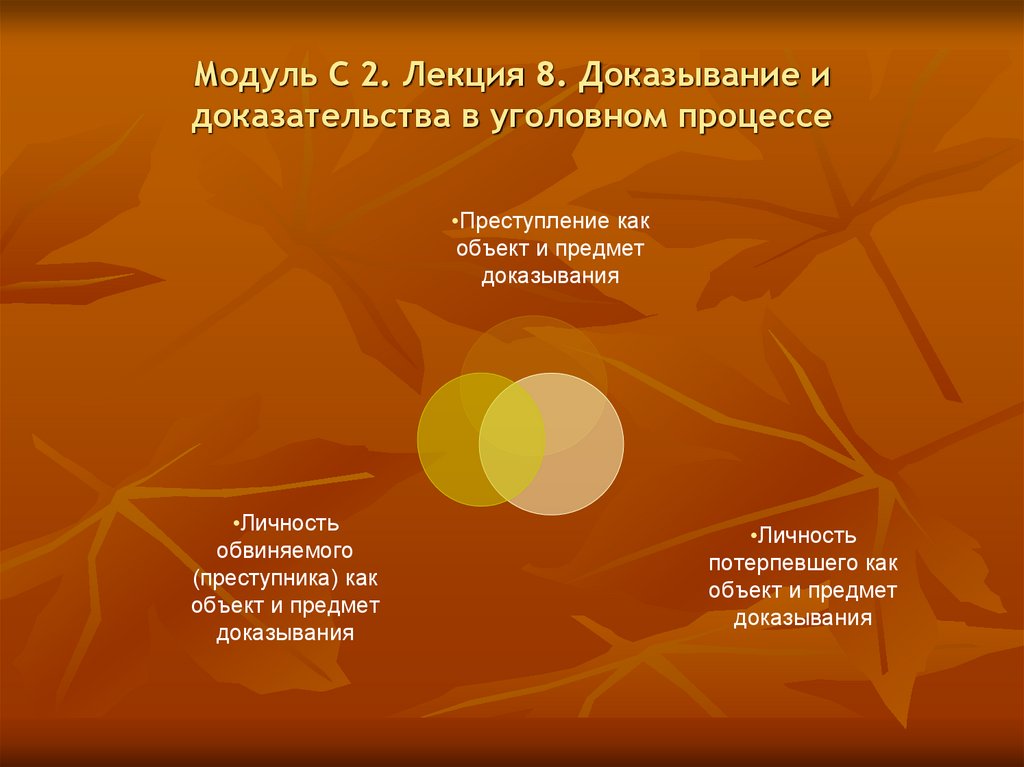 Модуль С 2. Лекция 8. Доказывание и доказательства в уголовном процессе

•Преступление как объект и предмет доказывания

•Личность обвиняемого (преступника) как объект и предмет доказывания

•Личность потерпевшего как объект и предмет доказывания